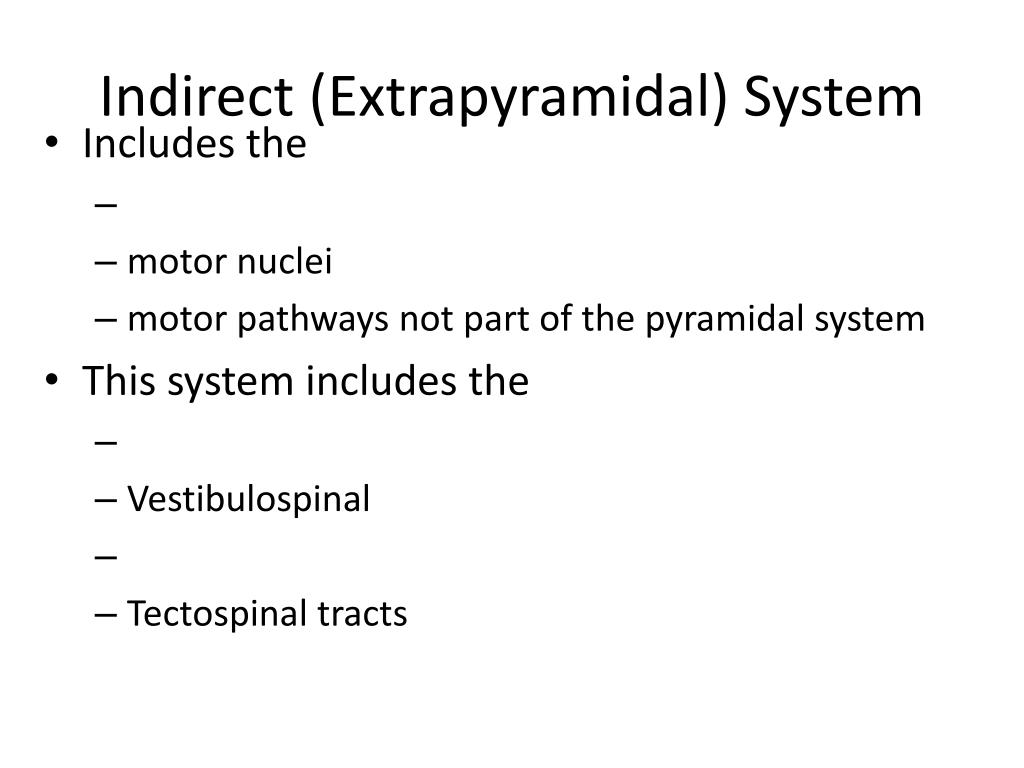 Indirect (Extrapyramidal) System

• Includes the
– 
– motor nuclei
– motor pathways not part of the pyramidal system

• This system includes the
– 
– Vestibulospinal
– 
– Tectospinal tracts